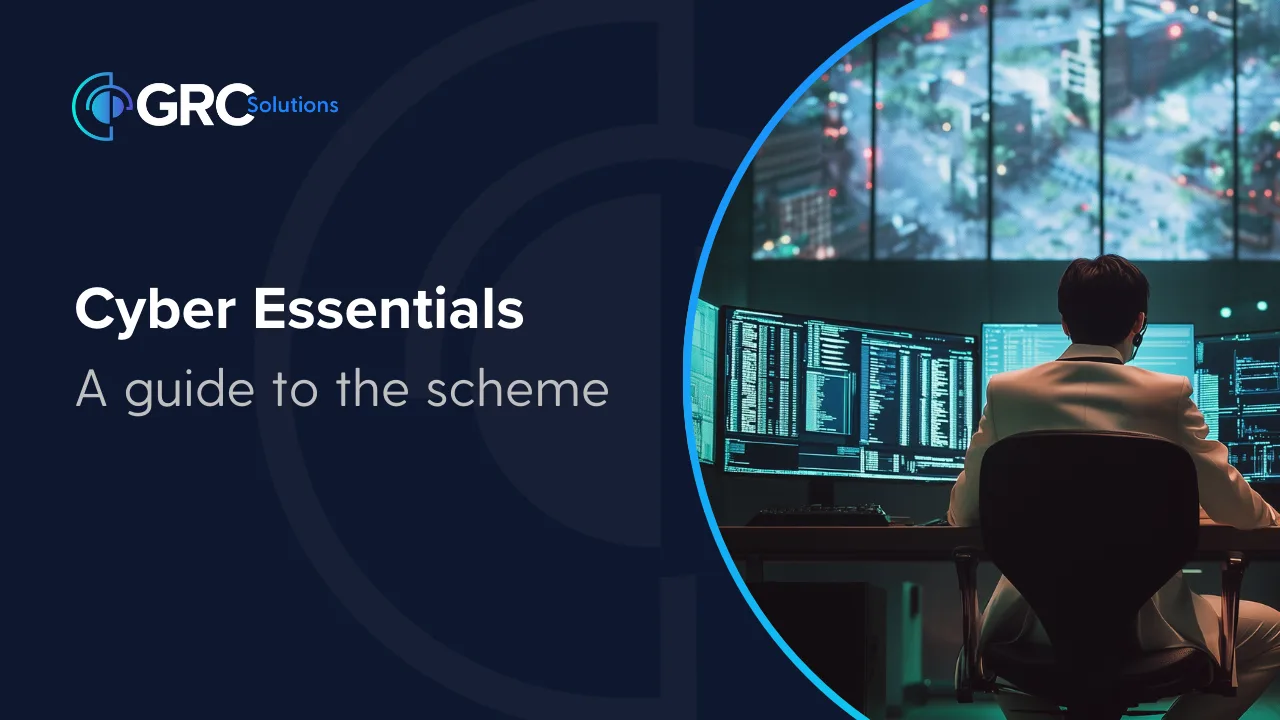 GRC Solutions

Cyber Essentials

A guide to the scheme